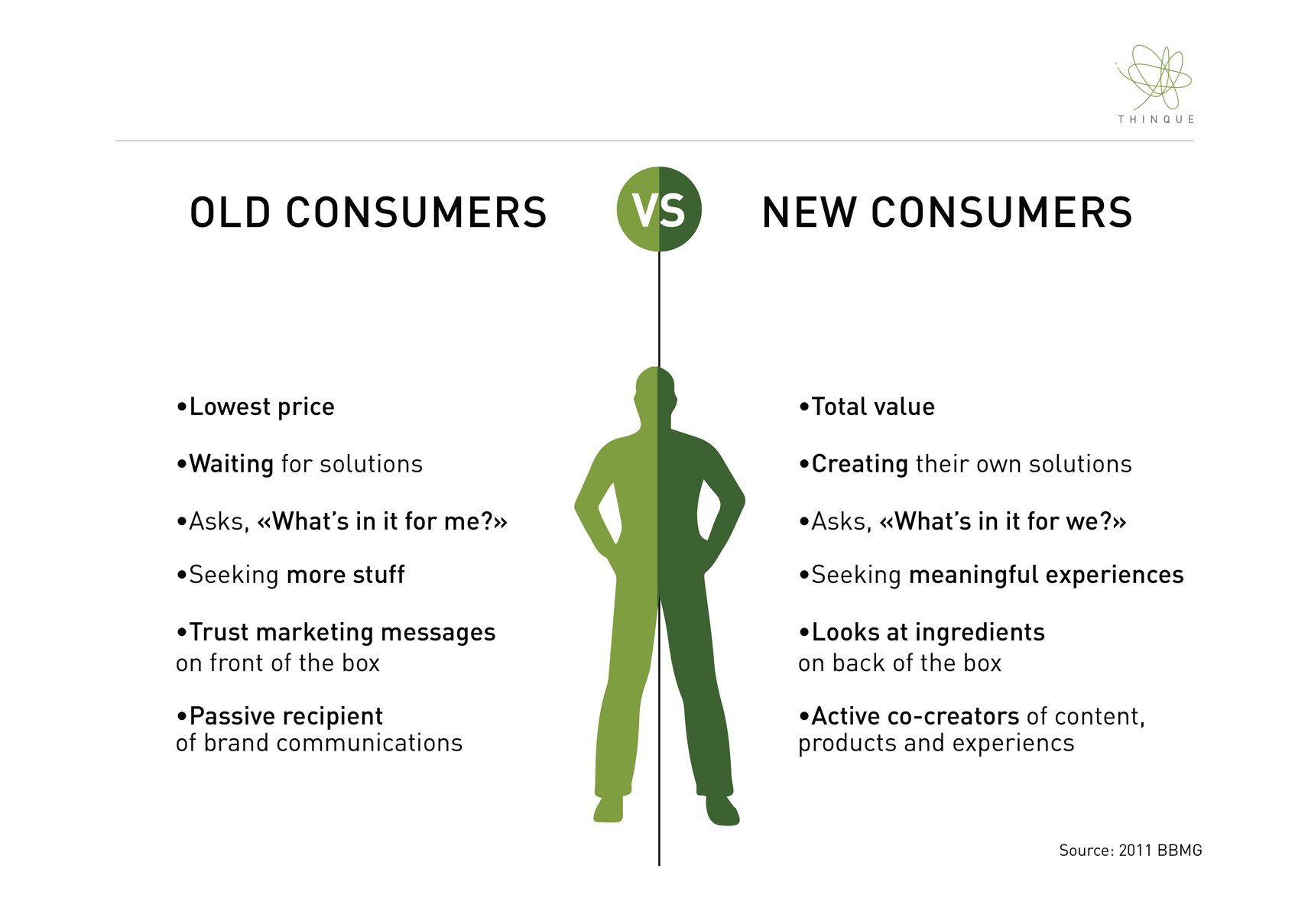 THINQUE

OLD CONSUMERS VS NEW CONSUMERS

•Lowest price

•Waiting for solutions

•Asks, «What's in it for me?»

•Seeking more stuff

•Trust marketing messages on front of the box

•Passive recipient of brand communications

•Total value

•Creating their own solutions

•Asks, «What's in it for we?»

•Seeking meaningful experiences

•Looks at ingredients on back of the box

•Active co-creators of content, products and experiencs

Source: 2011 BBMG